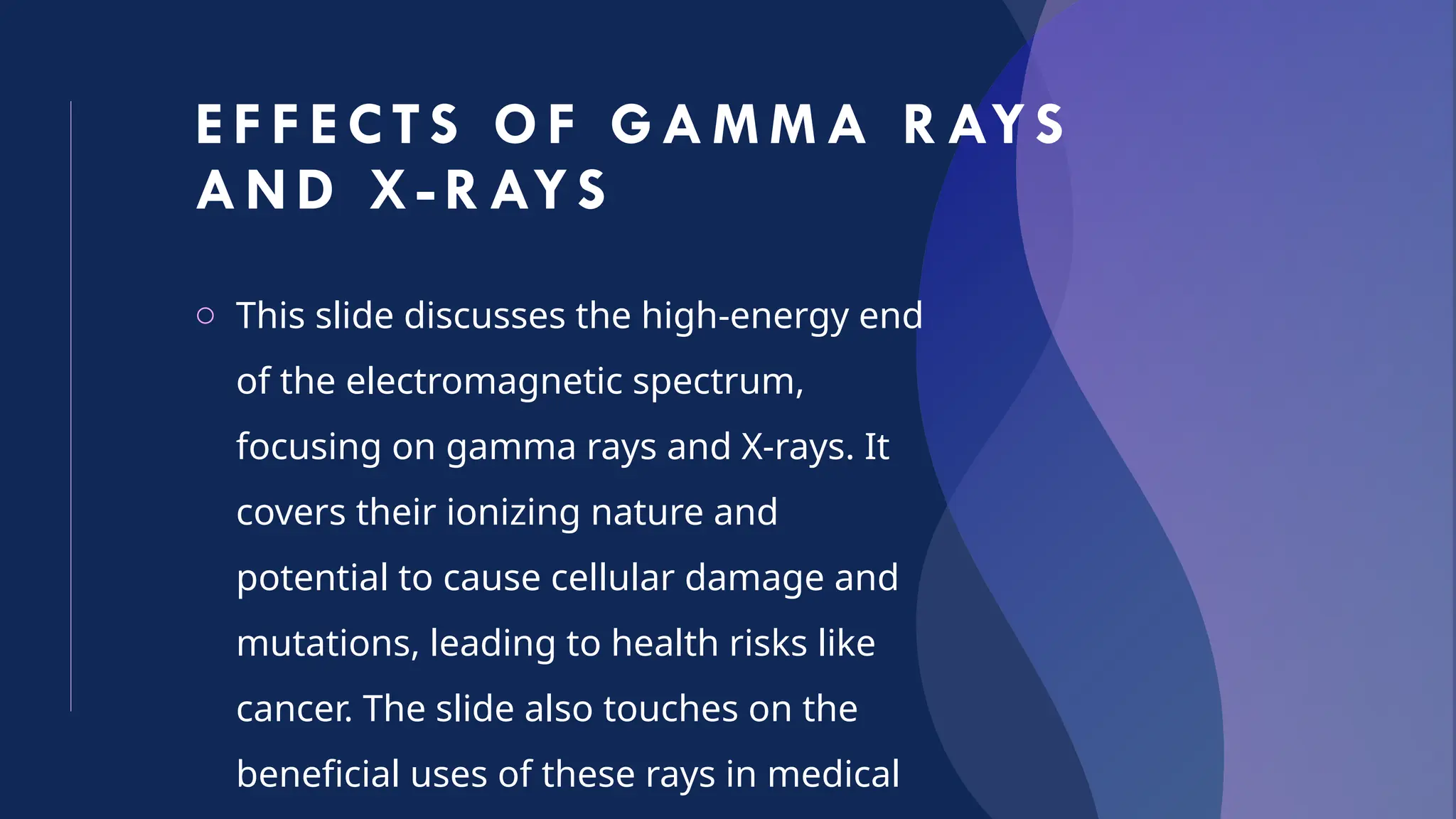 EFFECTS OF GAMMA RAYS AND X-RAYS

○ This slide discusses the high-energy end of the electromagnetic spectrum, focusing on gamma rays and X-rays. It covers their ionizing nature and potential to cause cellular damage and mutations, leading to health risks like cancer. The slide also touches on the beneficial uses of these rays in medical